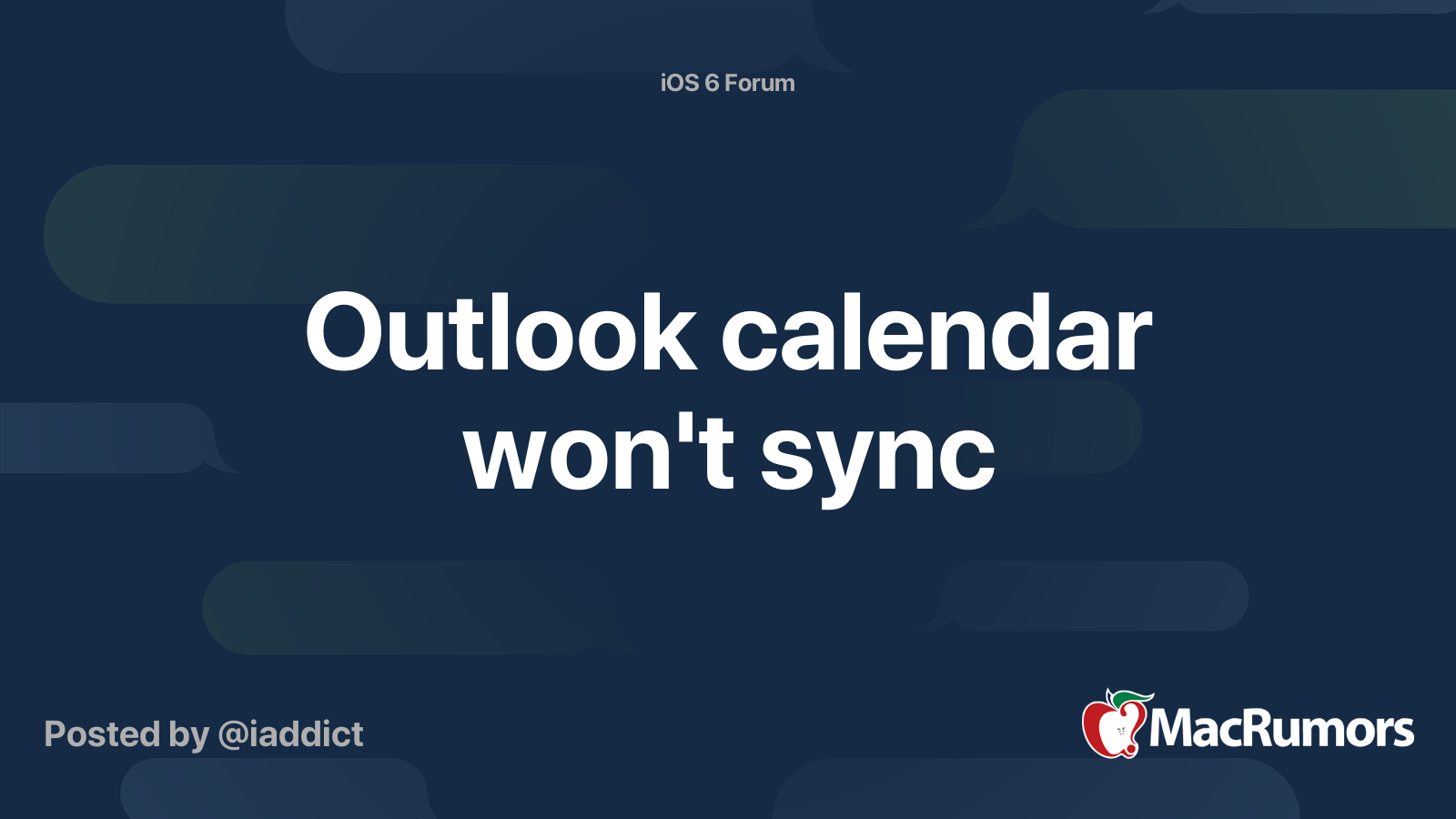 iOS 6 Forum

Outlook calendar won't sync

Posted by @iaddict

MacRumors